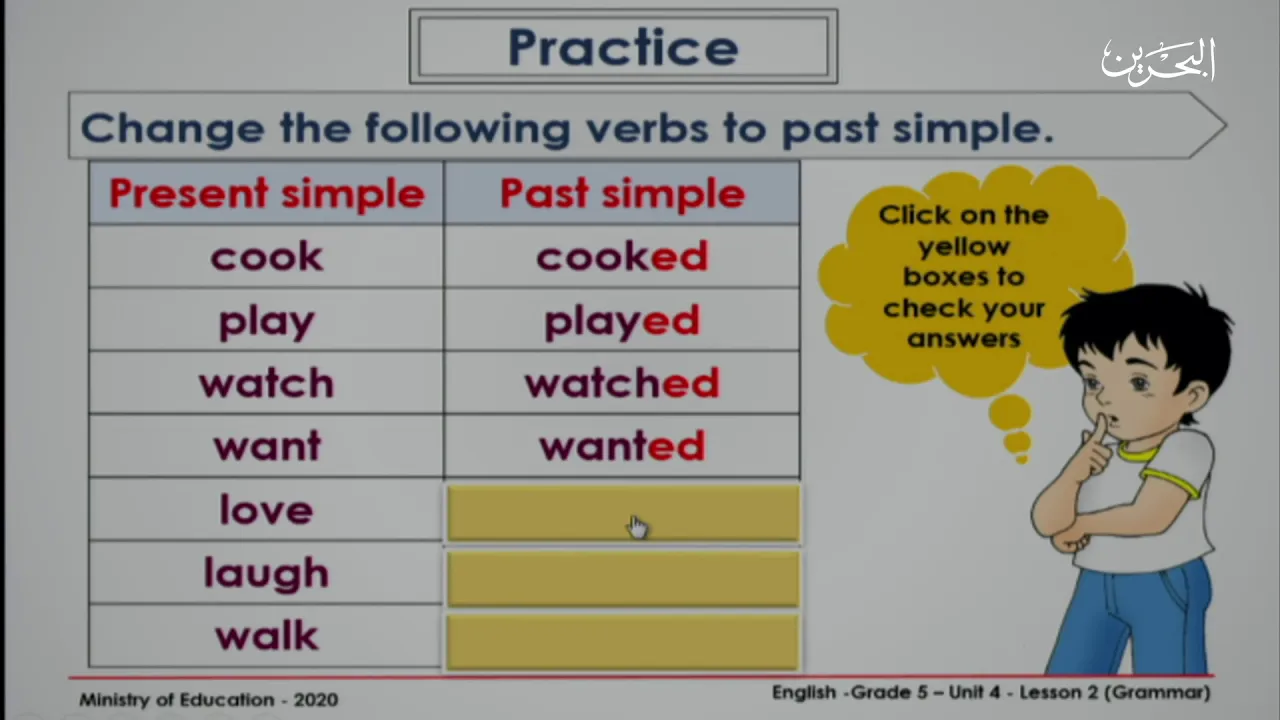 Practice

البحرين

Change the following verbs to past simple.

| Present simple | Past simple |
|---|---|
| cook | cooked |
| play | played |
| watch | watched |
| want | wanted |
| love | |
| laugh | |
| walk | |

Click on the yellow boxes to check your answers

Ministry of Education - 2020

English -Grade 5 – Unit 4 - Lesson 2 (Grammar)